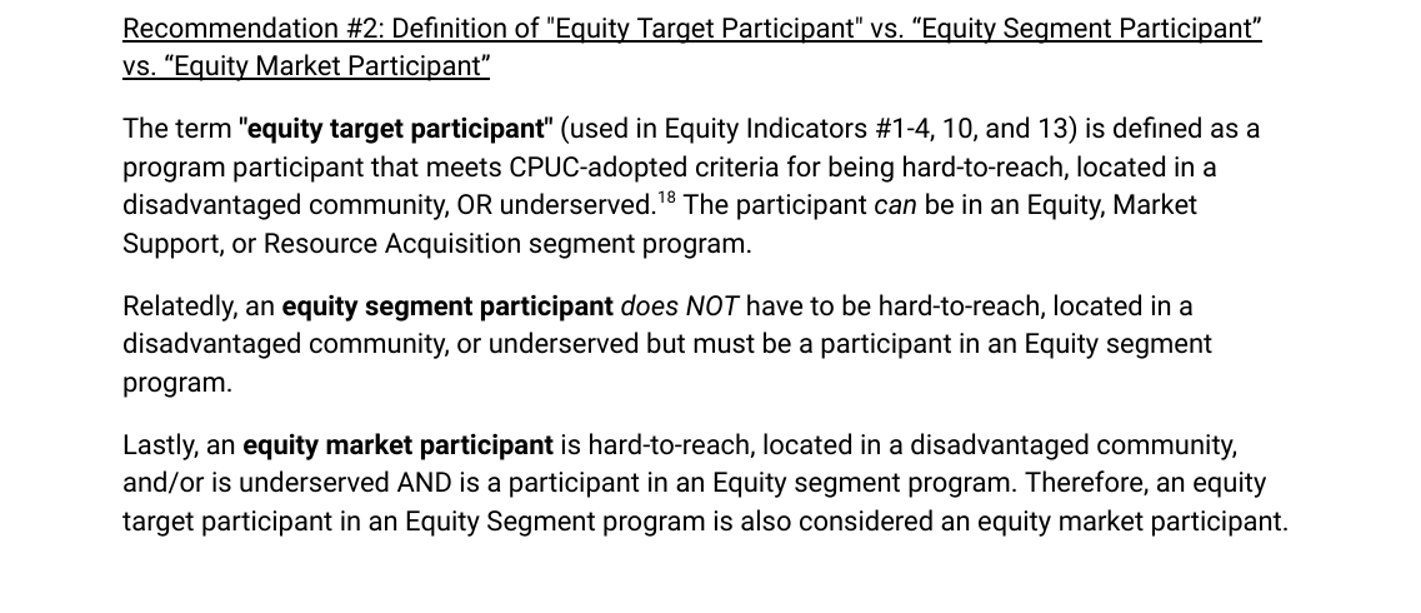 Recommendation #2: Definition of "Equity Target Participant" vs. “Equity Segment Participant” vs. “Equity Market Participant”

The term "equity target participant" (used in Equity Indicators #1-4, 10, and 13) is defined as a program participant that meets CPUC-adopted criteria for being hard-to-reach, located in a disadvantaged community, OR underserved.$^{18}$ The participant can be in an Equity, Market Support, or Resource Acquisition segment program.

Relatedly, an equity segment participant does NOT have to be hard-to-reach, located in a disadvantaged community, or underserved but must be a participant in an Equity segment program.

Lastly, an equity market participant is hard-to-reach, located in a disadvantaged community, and/or is underserved AND is a participant in an Equity segment program. Therefore, an equity target participant in an Equity Segment program is also considered an equity market participant.